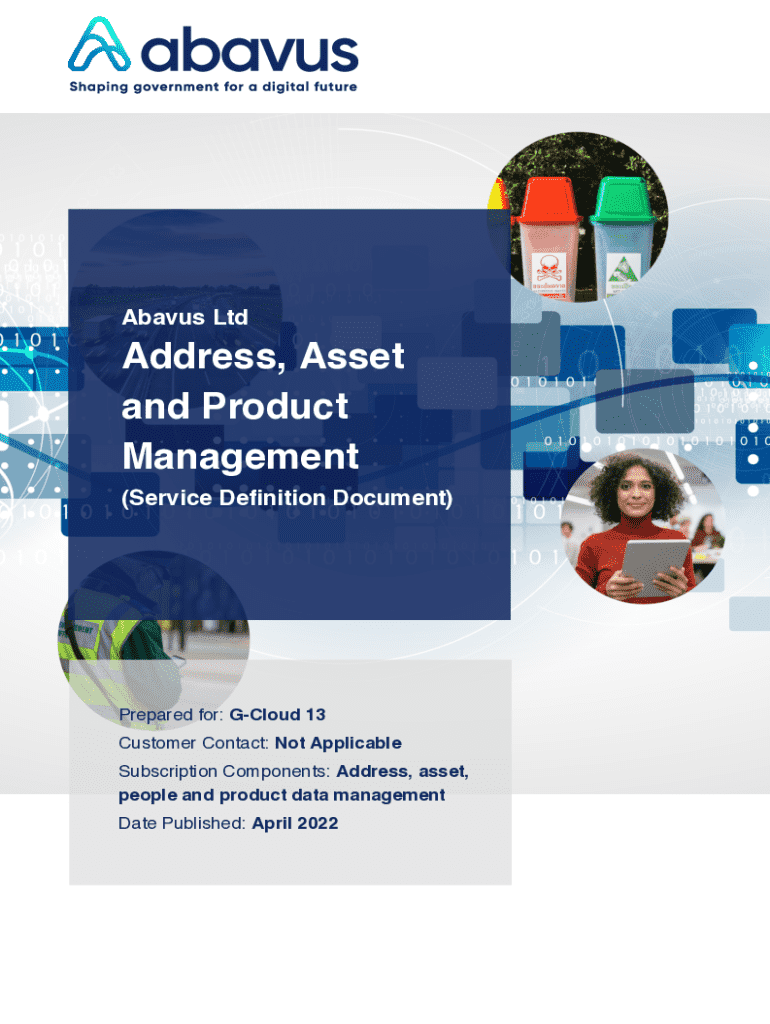 abavus
Shaping government for a digital future

Abavus Ltd

Address, Asset and Product Management

(Service Definition Document)

Prepared for: G-Cloud 13
Customer Contact: Not Applicable
Subscription Components: Address, asset, people and product data management
Date Published: April 2022